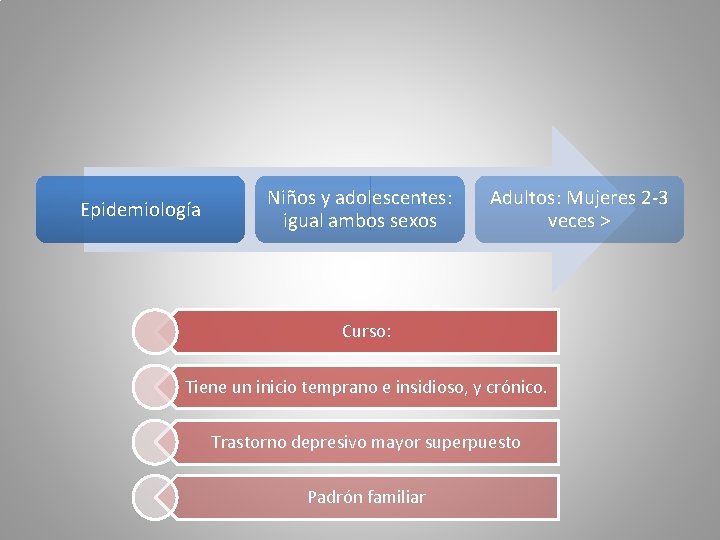 Epidemiología

Niños y adolescentes: igual ambos sexos

Adultos: Mujeres 2-3 veces >

Curso:

Tiene un inicio temprano e insidioso, y crónico.

Trastorno depresivo mayor superpuesto

Padrón familiar